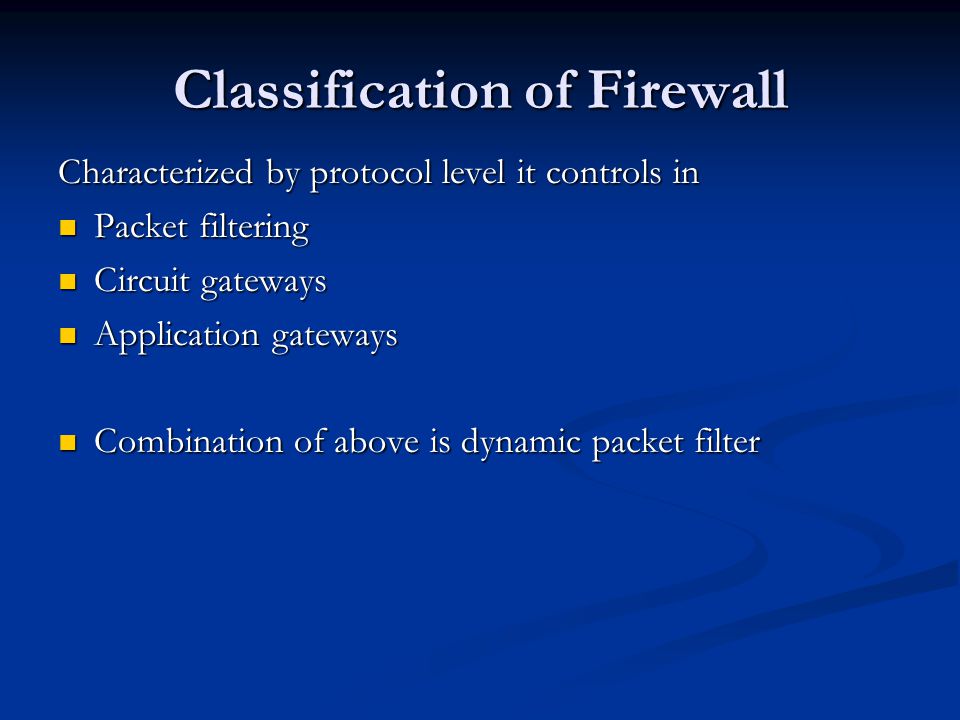 Classification of Firewall

Characterized by protocol level it controls in

- Packet filtering
- Circuit gateways
- Application gateways

- Combination of above is dynamic packet filter